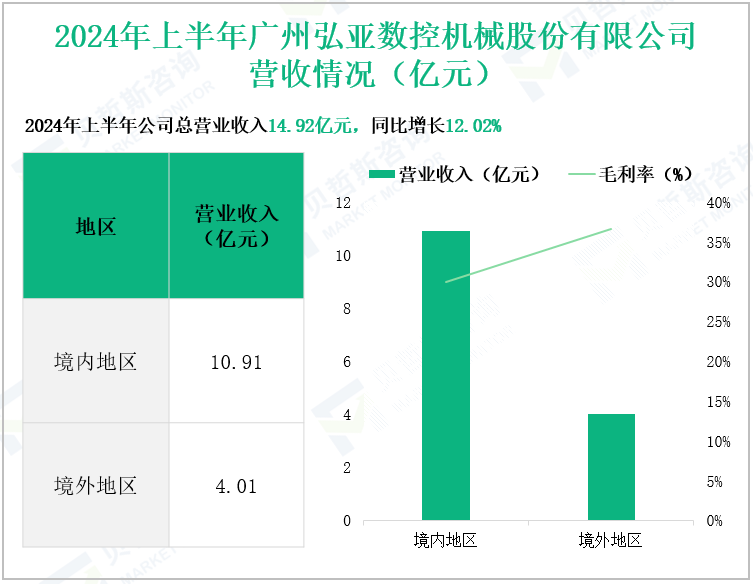 2024年上半年广州弘亚数控机械股份有限公司营收情况（亿元）

2024年上半年公司总营业收入14.92亿元，同比增长12.02%

| 地区 | 营业收入（亿元） |
|---|---|
| 境内地区 | 10.91 |
| 境外地区 | 4.01 |

营业收入（亿元） 毛利率（%）

12
10
8
6
4
2
0

40%
35%
30%
25%
20%
15%
10%
5%
0%

境内地区 境外地区

贝哲斯咨询 MARKET MONITOR